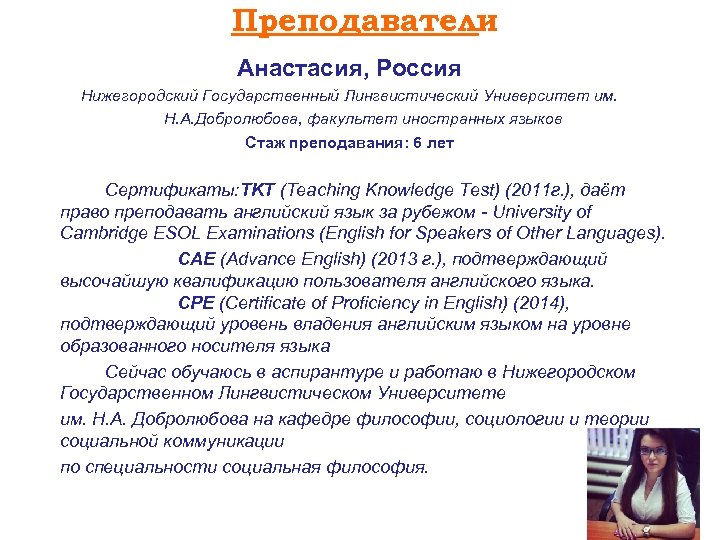 Преподаватели

Анастасия, Россия

Нижегородский Государственный Лингвистический Университет им. Н.А.Добролюбова, факультет иностранных языков

Стаж преподавания: 6 лет

Сертификаты:TKT (Teaching Knowledge Test) (2011г.), даёт право преподавать английский язык за рубежом - University of Cambridge ESOL Examinations (English for Speakers of Other Languages).

CAE (Advance English) (2013 г.), подтверждающий высочайшую квалификацию пользователя английского языка.

CPE (Certificate of Proficiency in English) (2014), подтверждающий уровень владения английским языком на уровне образованного носителя языка

Сейчас обучаюсь в аспирантуре и работаю в Нижегородском Государственном Лингвистическом Университете

им. Н.А. Добролюбова на кафедре философии, социологии и теории социальной коммуникации

по специальности социальная философия.